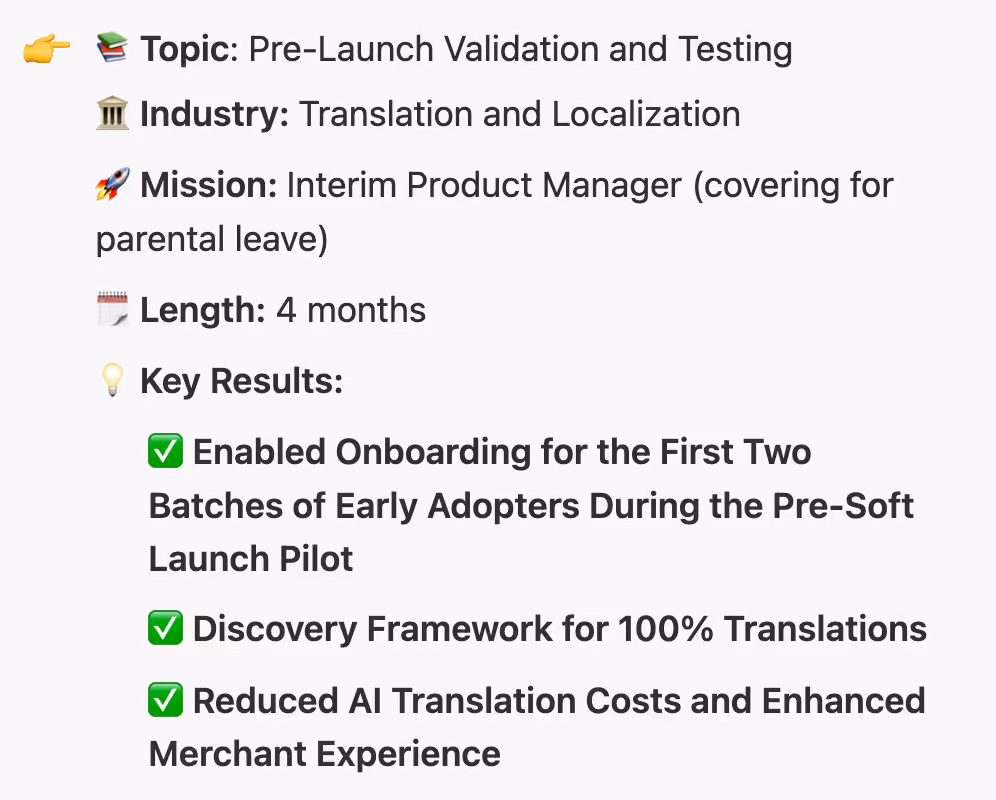 👉 📚 Topic: Pre-Launch Validation and Testing

🏛️ Industry: Translation and Localization

🚀 Mission: Interim Product Manager (covering for parental leave)

🗓️ Length: 4 months

💡 Key Results:

✅ Enabled Onboarding for the First Two Batches of Early Adopters During the Pre-Soft Launch Pilot

✅ Discovery Framework for 100% Translations

✅ Reduced AI Translation Costs and Enhanced Merchant Experience